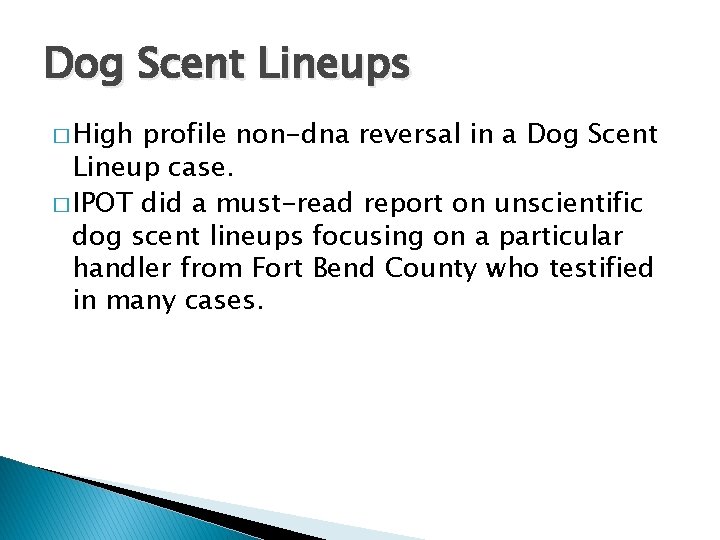 Dog Scent Lineups

□ High profile non-dna reversal in a Dog Scent Lineup case.

□ IPOT did a must-read report on unscientific dog scent lineups focusing on a particular handler from Fort Bend County who testified in many cases.